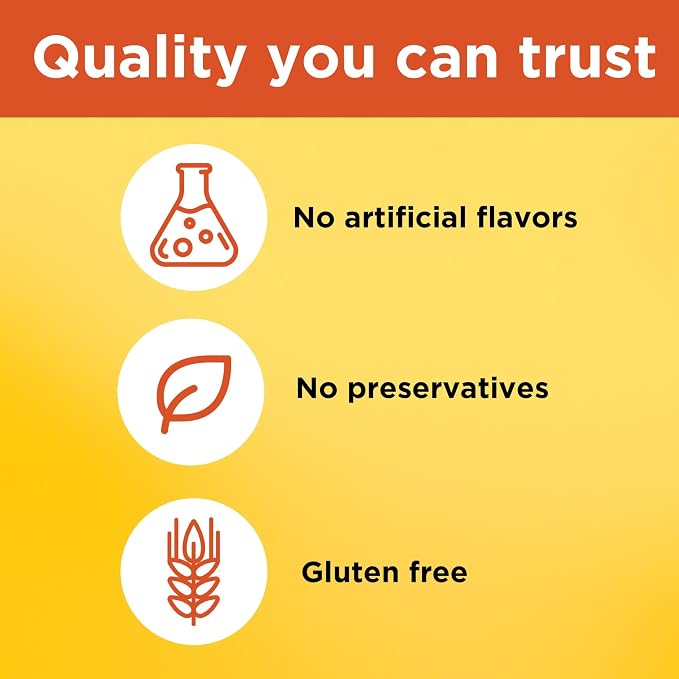 Quality you can trust

No artificial flavors

No preservatives

Gluten free